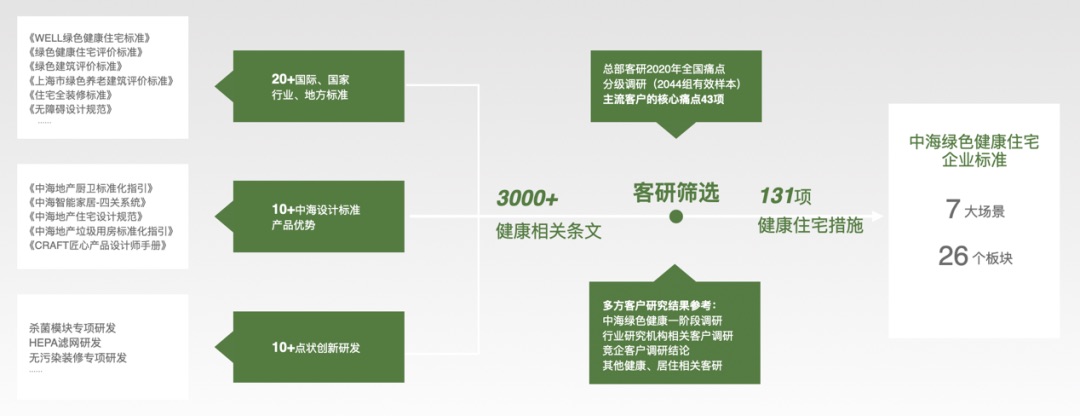 《WELL绿色健康住宅标准》
《绿色健康住宅评价标准》
《绿色建筑评价标准》
《上海市绿色养老建筑评价标准》
《住宅全装修标准》
《无障碍设计规范》
......

20+国际、国家行业、地方标准

《中海地产厨卫标准化指引》
《中海智能家居-四关系统》
《中海地产住宅设计规范》
《中海地产垃圾用房标准化指引》
《CRAFT匠心产品设计师手册》

10+中海设计标准产品优势

杀菌模块专项研发
HEPA滤网研发
无污染装修专项研发
......

10+点状创新研发

3000+
健康相关条文

总部客研2020年全国痛点分级调研（2044组有效样本）
主流客户的核心痛点43项

客研筛选

多方客户研究结果参考：
中海绿色健康一阶段调研
行业研究机构相关客户调研
竞企客户调研结论
其他健康、居住相关客研

131项
健康住宅措施

中海绿色健康住宅企业标准

7 大场景

26 个板块